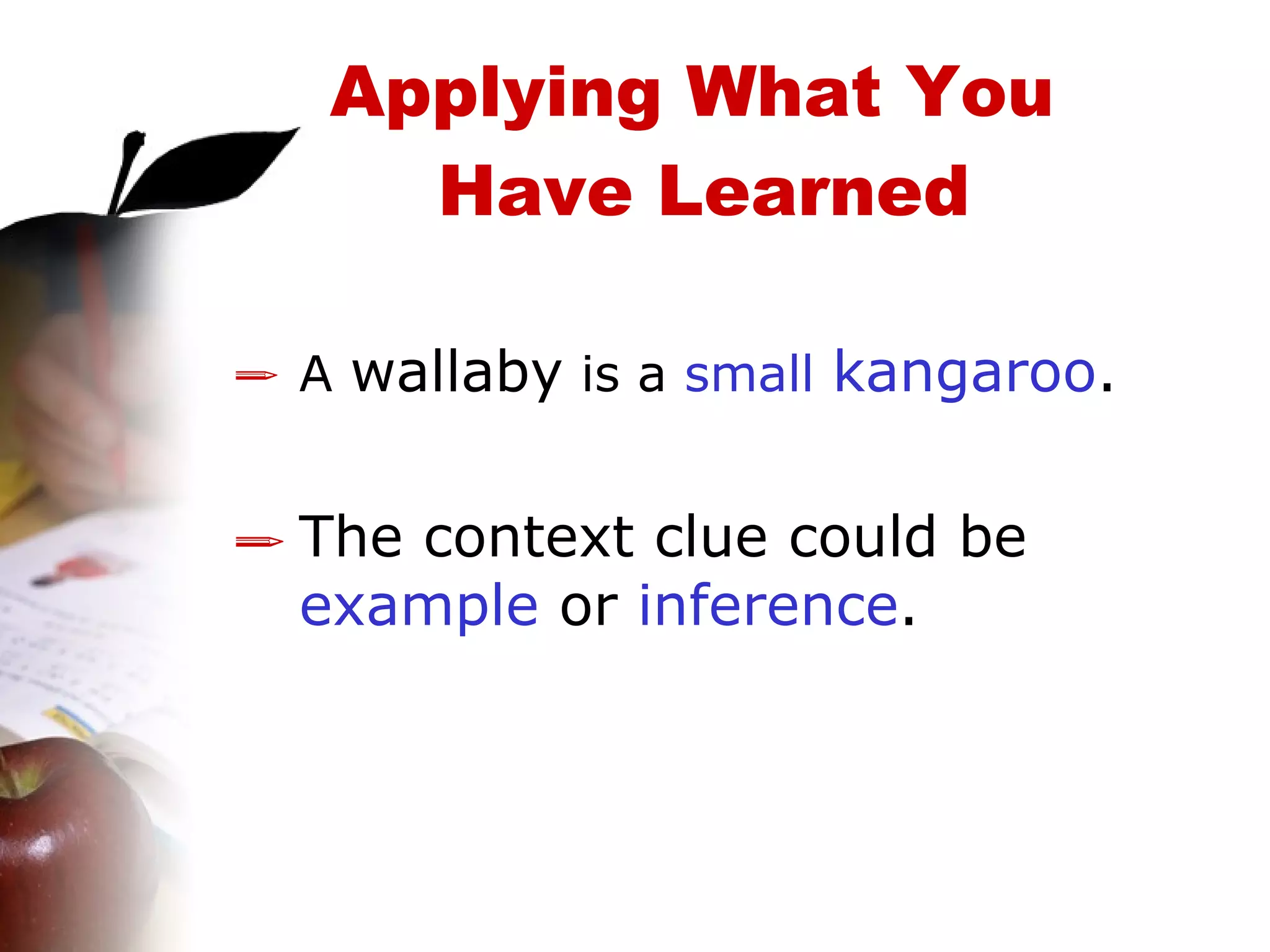 Applying What You Have Learned

A wallaby is a small kangaroo.

The context clue could be example or inference.